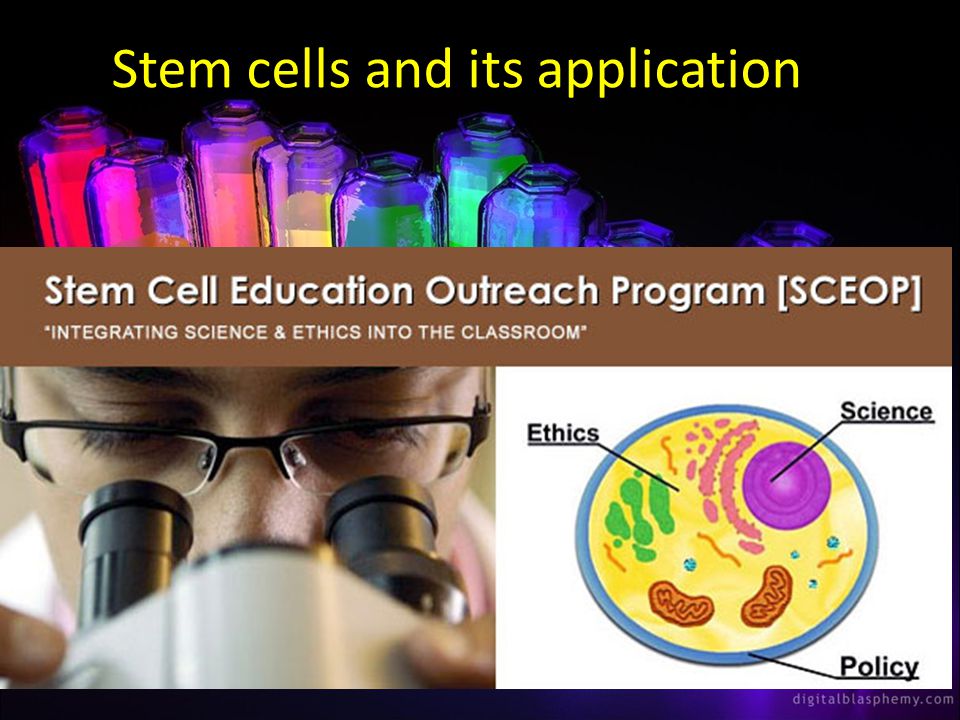 Stem cells and its application

Stem Cell Education Outreach Program [SCEOP]

"INTEGRATING SCIENCE & ETHICS INTO THE CLASSROOM"

Ethics

Science

Policy

digitalblasphemy.com